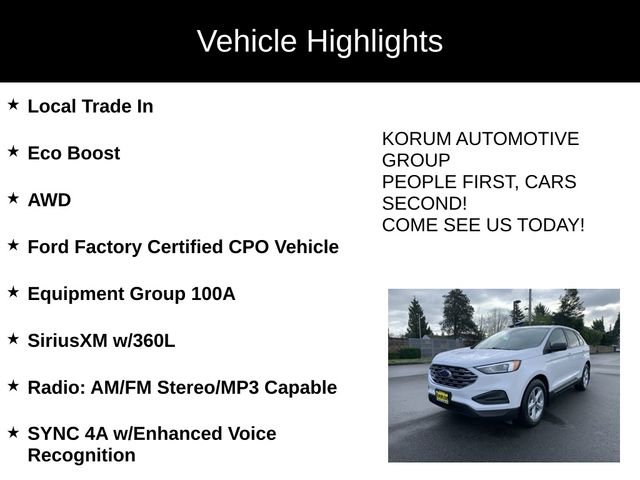 Vehicle Highlights

★ Local Trade In

★ Eco Boost

★ AWD

★ Ford Factory Certified CPO Vehicle

★ Equipment Group 100A

★ SiriusXM w/360L

★ Radio: AM/FM Stereo/MP3 Capable

★ SYNC 4A w/Enhanced Voice Recognition

KORUM AUTOMOTIVE GROUP
PEOPLE FIRST, CARS SECOND!
COME SEE US TODAY!